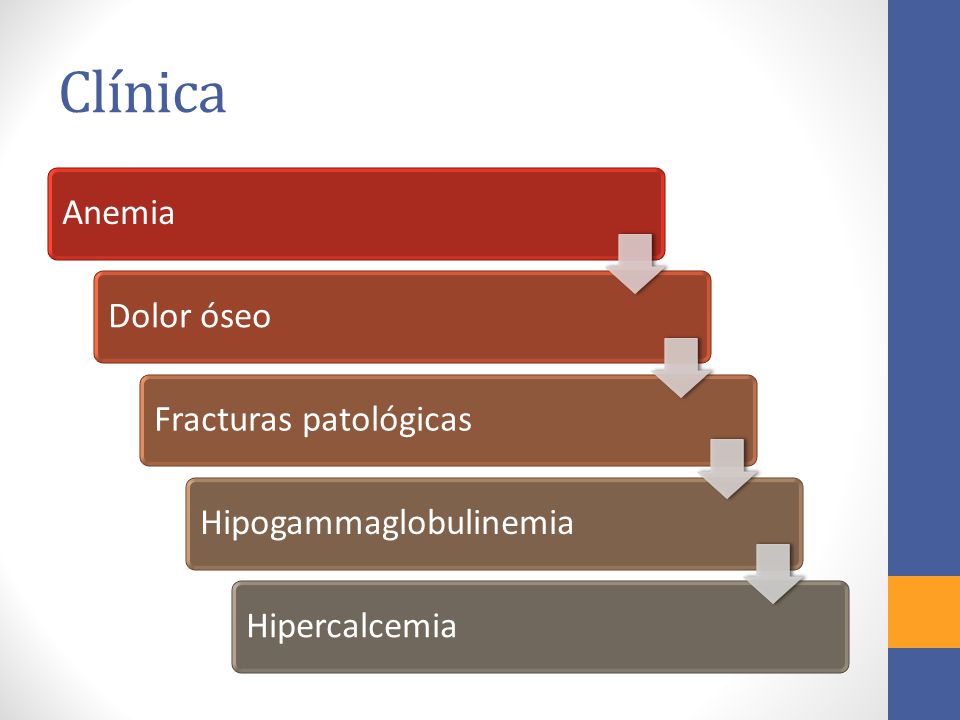 Clínica

Anemia

Dolor óseo

Fracturas patológicas

Hipogammaglobulinemia

Hipercalcemia